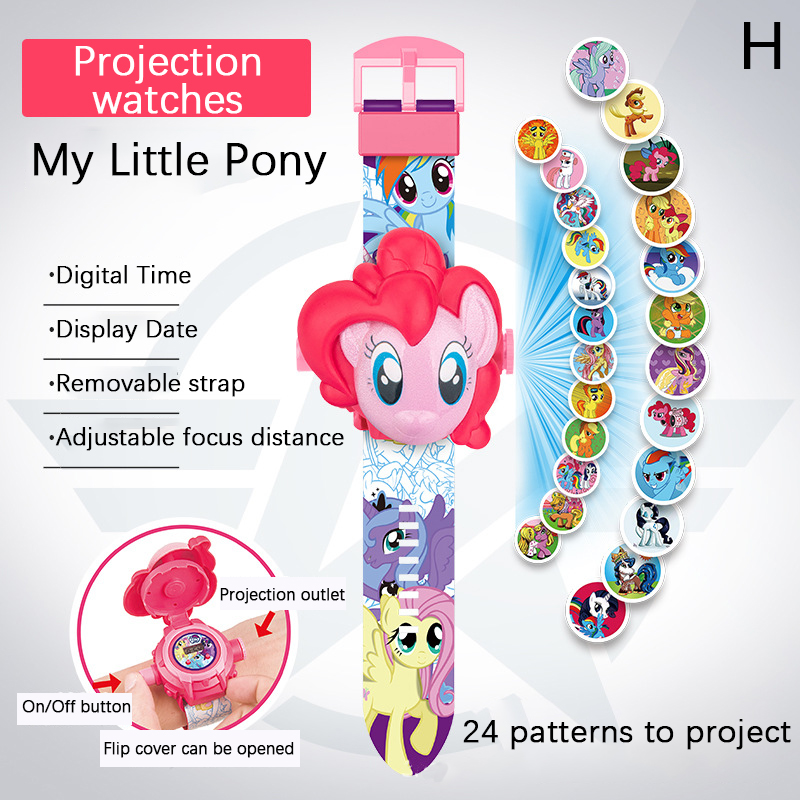 Projection watches

H

My Little Pony

·Digital Time

·Display Date

·Removable strap

·Adjustable focus distance

Projection outlet

On/Off button

Flip cover can be opened

24 patterns to project